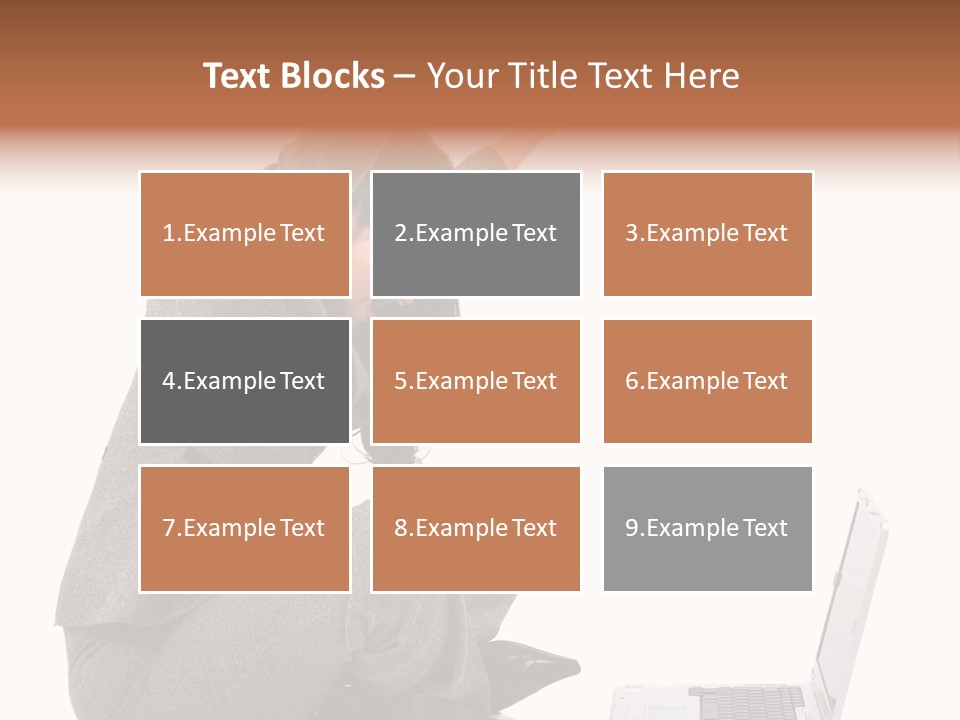 Text Blocks – Your Title Text Here

1.Example Text

2.Example Text

3.Example Text

4.Example Text

5.Example Text

6.Example Text

7.Example Text

8.Example Text

9.Example Text